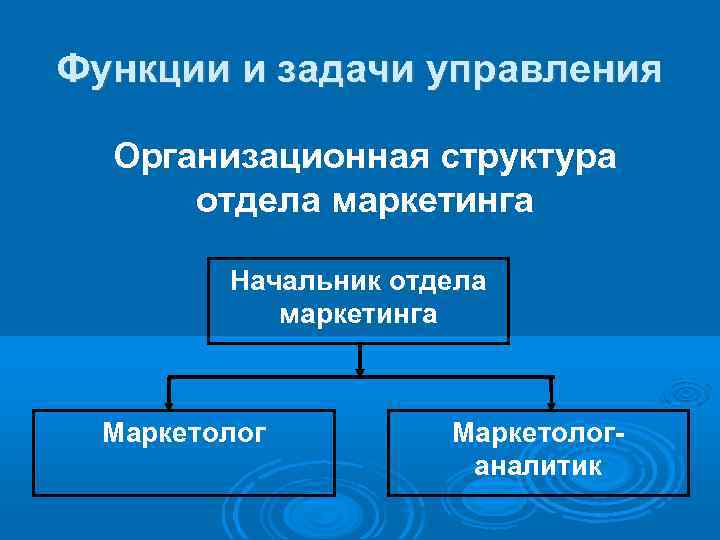 Функции и задачи управления

Организационная структура отдела маркетинга

Начальник отдела маркетинга

Маркетолог

Маркетолог-аналитик